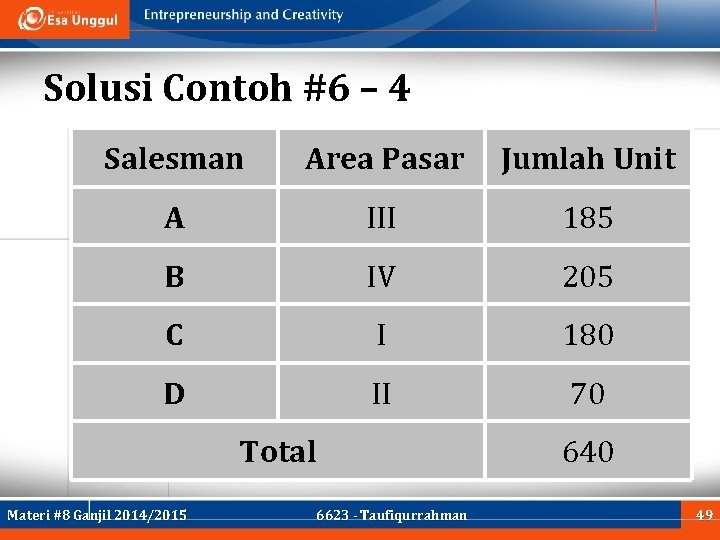 Esa Unggul

Entrepreneurship and Creativity

Solusi Contoh #6 – 4

| Salesman | Area Pasar | Jumlah Unit |
|---|---|---|
| A | III | 185 |
| B | IV | 205 |
| C | I | 180 |
| D | II | 70 |
| Total | | 640 |

Materi #8 Ganjil 2014/2015

6623 - Taufiqurrahman

49